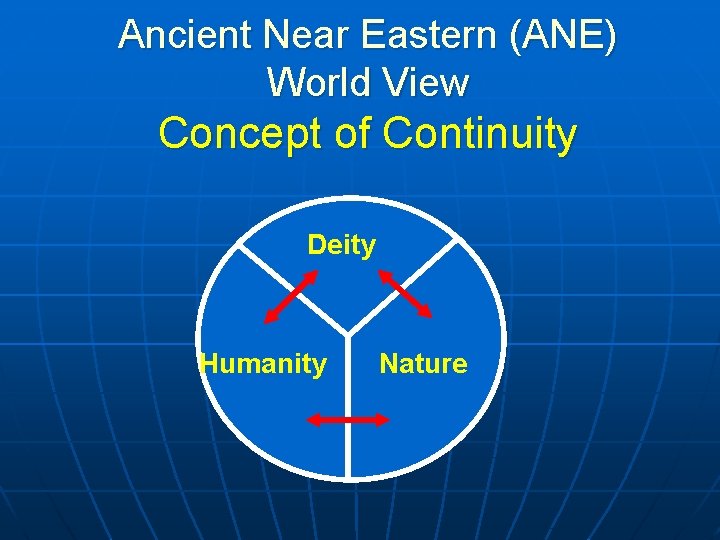 Ancient Near Eastern (ANE) World View

Concept of Continuity

Deity

Humanity

Nature